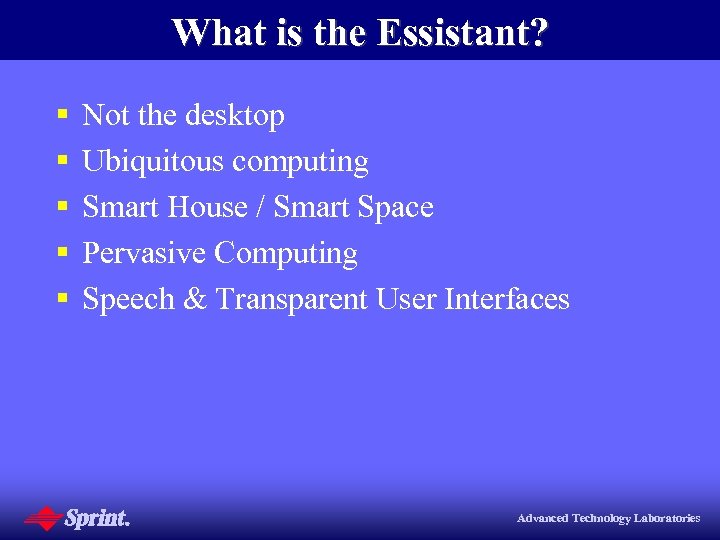 What is the Essistant?

- Not the desktop
- Ubiquitous computing
- Smart House / Smart Space
- Pervasive Computing
- Speech & Transparent User Interfaces

Sprint.

Advanced Technology Laboratories